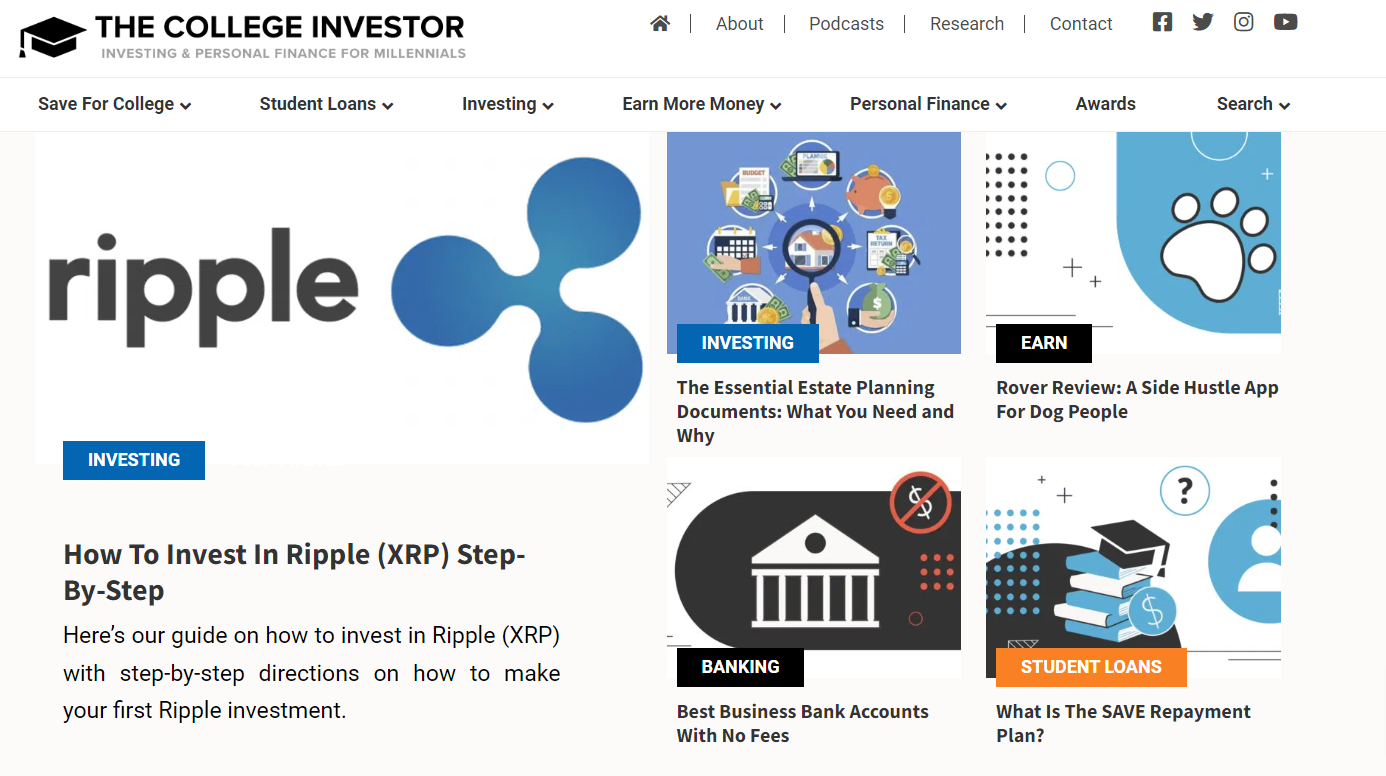 THE COLLEGE INVESTOR
INVESTING & PERSONAL FINANCE FOR MILLENNIALS

About | Podcasts | Research | Contact

Save For College
Student Loans
Investing
Earn More Money
Personal Finance
Awards
Search

ripple

INVESTING

How To Invest In Ripple (XRP) Step-By-Step

Here's our guide on how to invest in Ripple (XRP) with step-by-step directions on how to make your first Ripple investment.

BUDGET
PLANNING
TAX RETURN
BANK

INVESTING

The Essential Estate Planning Documents: What You Need and Why

EARN

Rover Review: A Side Hustle App For Dog People

BANKING

Best Business Bank Accounts With No Fees

STUDENT LOANS

What Is The SAVE Repayment Plan?